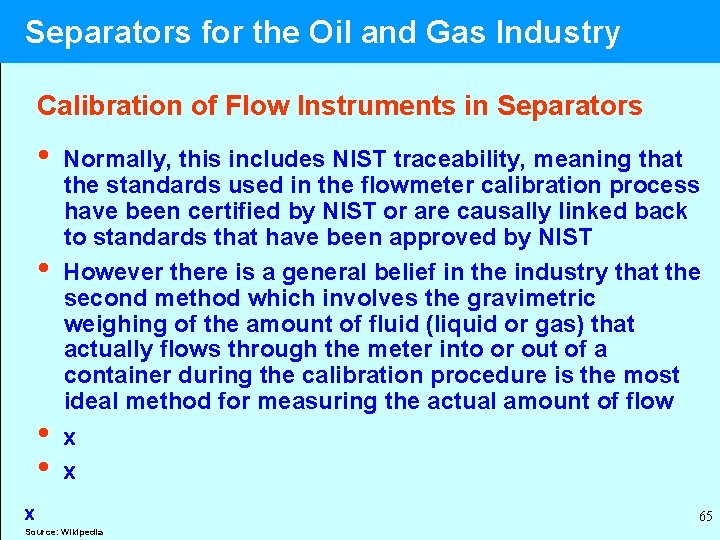 Separators for the Oil and Gas Industry

Calibration of Flow Instruments in Separators

• Normally, this includes NIST traceability, meaning that the standards used in the flowmeter calibration process have been certified by NIST or are causally linked back to standards that have been approved by NIST

• However there is a general belief in the industry that the second method which involves the gravimetric weighing of the amount of fluid (liquid or gas) that actually flows through the meter into or out of a container during the calibration procedure is the most ideal method for measuring the actual amount of flow

• x

• x

x

Source: Wikipedia

65